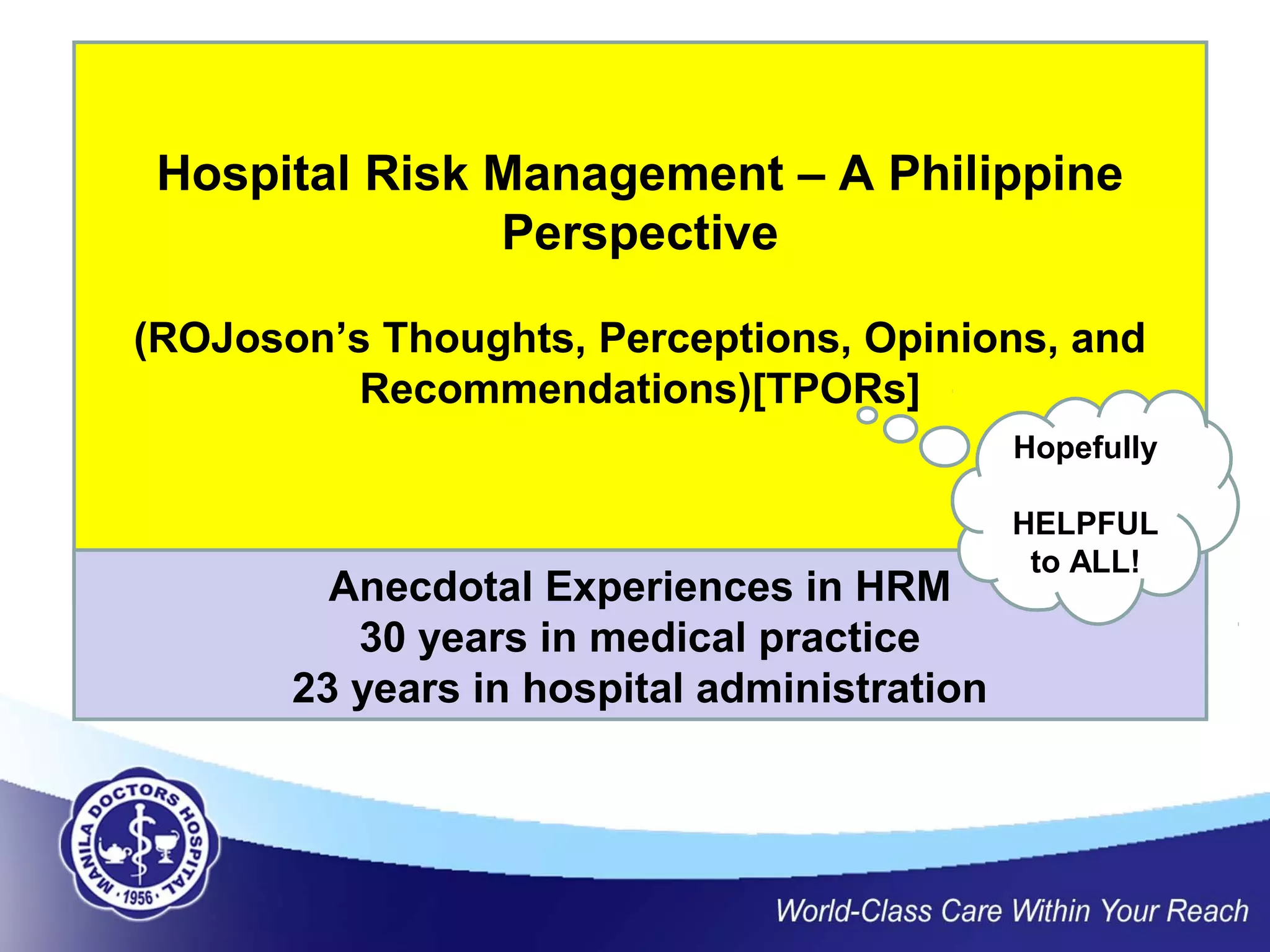 Hospital Risk Management – A Philippine Perspective

(ROJoson's Thoughts, Perceptions, Opinions, and Recommendations)[TPORs]

Hopefully

HELPFUL to ALL!

Anecdotal Experiences in HRM
30 years in medical practice
23 years in hospital administration

MANILA DOCTORS HOSPITAL · 1956 ·

World-Class Care Within Your Reach